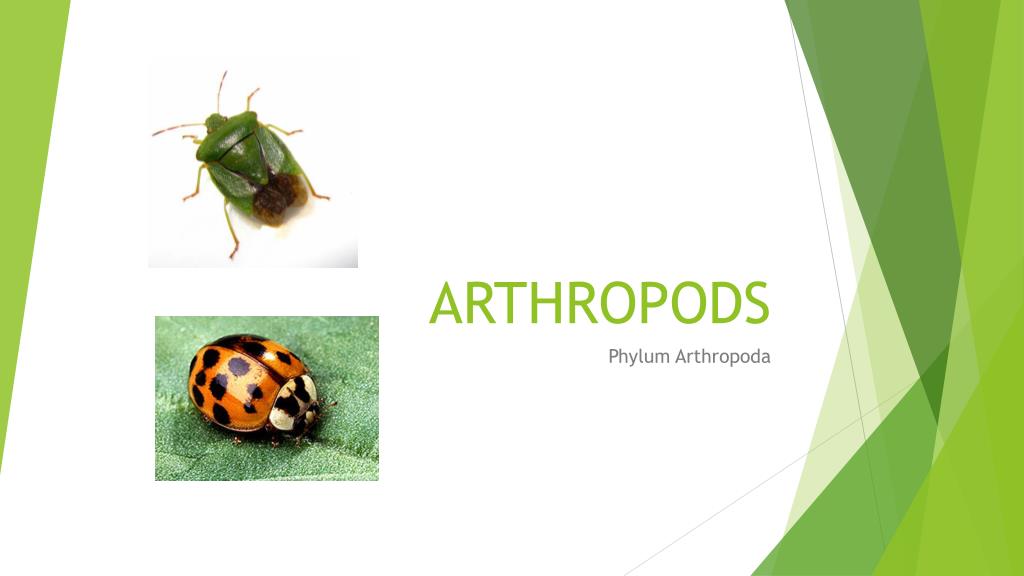 ARTHROPODS

Phylum Arthropoda